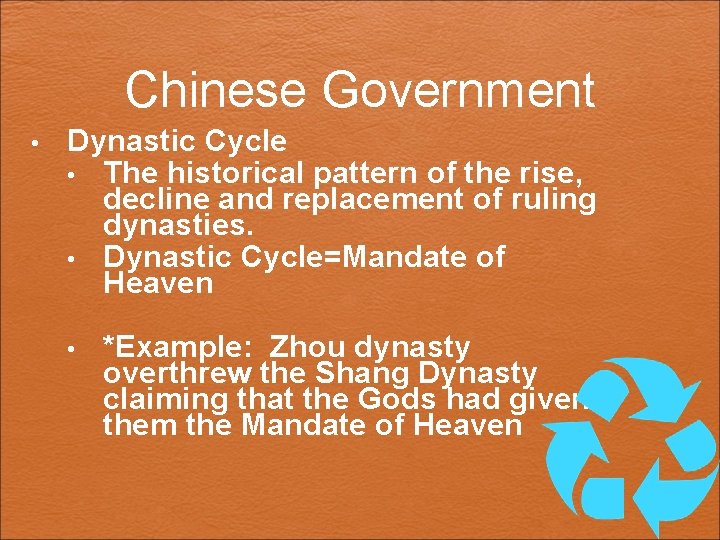 Chinese Government

• Dynastic Cycle
  • The historical pattern of the rise, decline and replacement of ruling dynasties.
  • Dynastic Cycle=Mandate of Heaven

  • *Example: Zhou dynasty overthrew the Shang Dynasty claiming that the Gods had given them the Mandate of Heaven